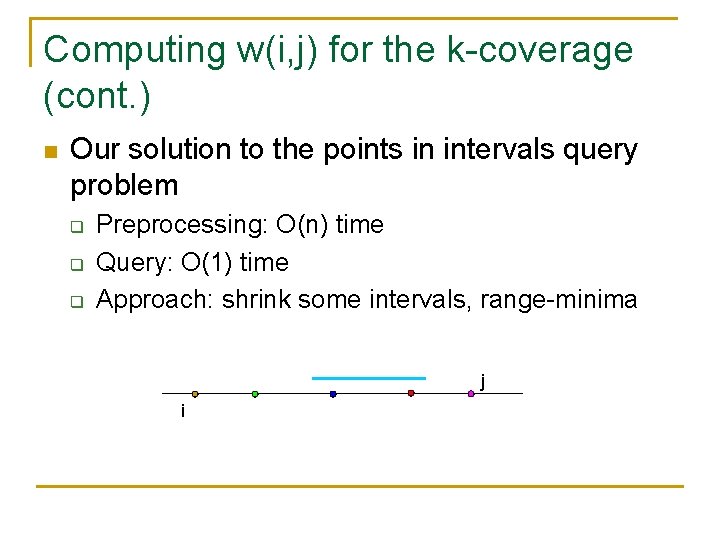 Computing w(i,j) for the k-coverage (cont.)

Our solution to the points in intervals query problem

Preprocessing: O(n) time

Query: O(1) time

Approach: shrink some intervals, range-minima

j

i